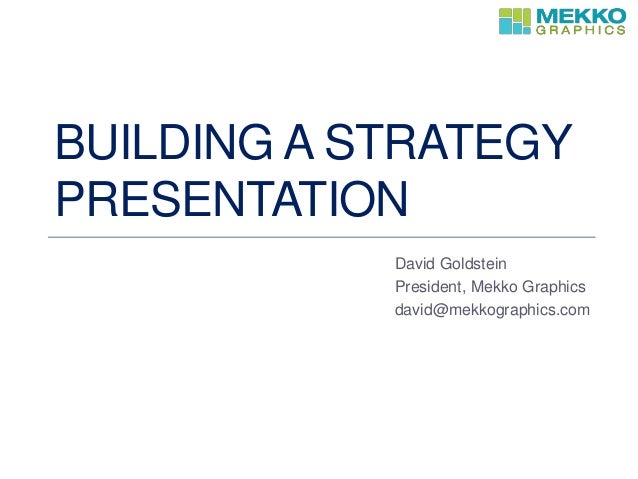 MEKKO GRAPHICS

BUILDING A STRATEGY PRESENTATION

David Goldstein
President, Mekko Graphics
david@mekkographics.com